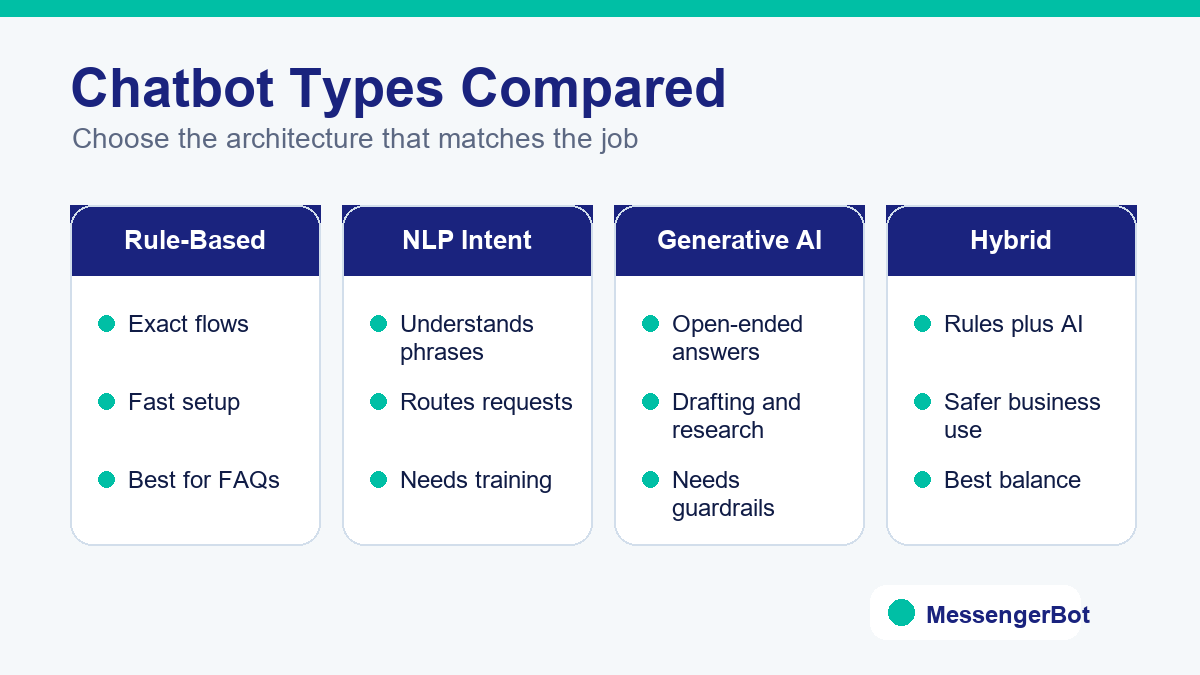 Chatbot Types Compared

Choose the architecture that matches the job

Rule-Based

Exact flows

Fast setup

Best for FAQs

NLP Intent

Understands phrases

Routes requests

Needs training

Generative AI

Open-ended answers

Drafting and research

Needs guardrails

Hybrid

Rules plus AI

Safer business use

Best balance

MessengerBot